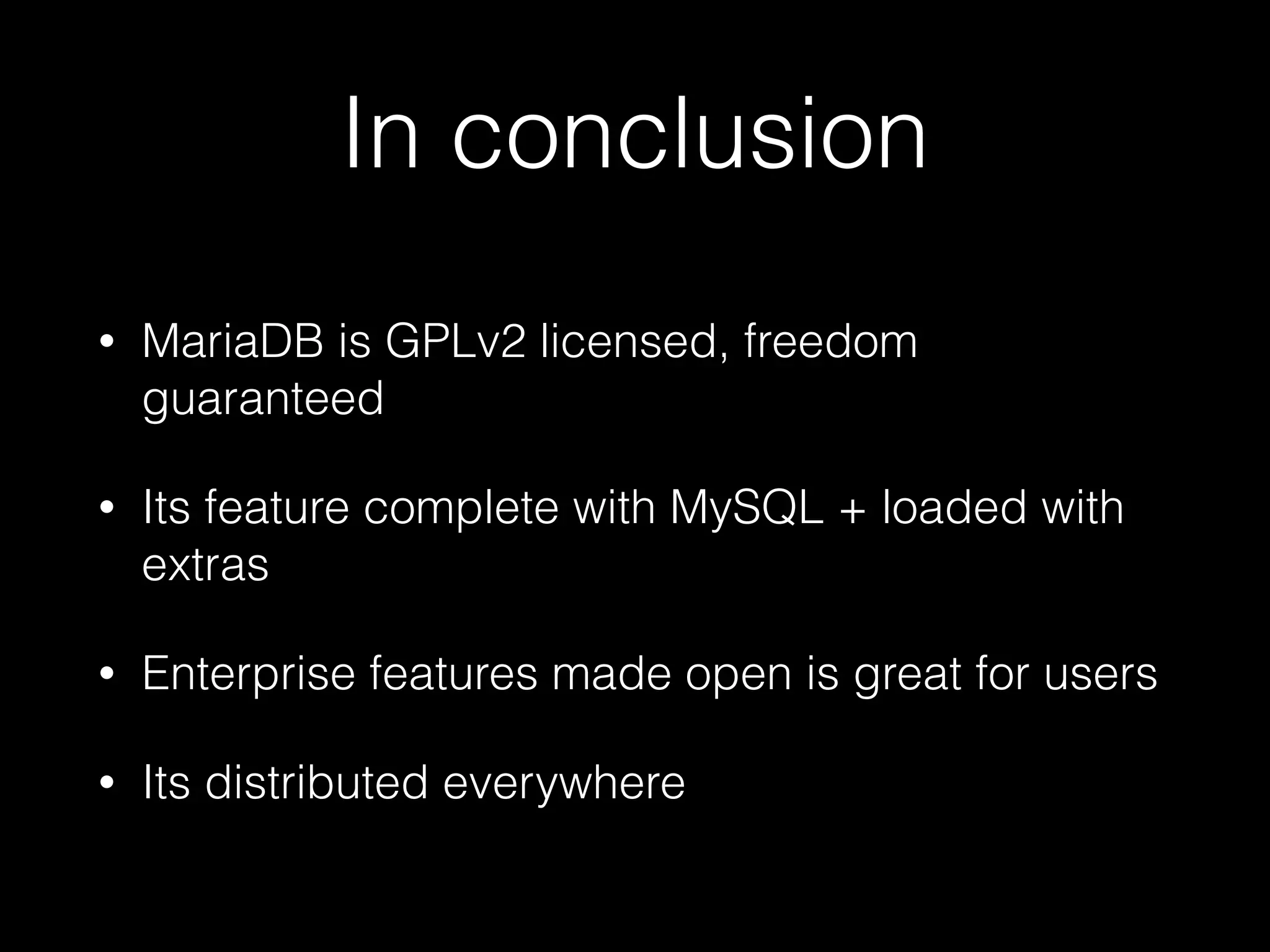 In conclusion

• MariaDB is GPLv2 licensed, freedom guaranteed

• Its feature complete with MySQL + loaded with extras

• Enterprise features made open is great for users

• Its distributed everywhere